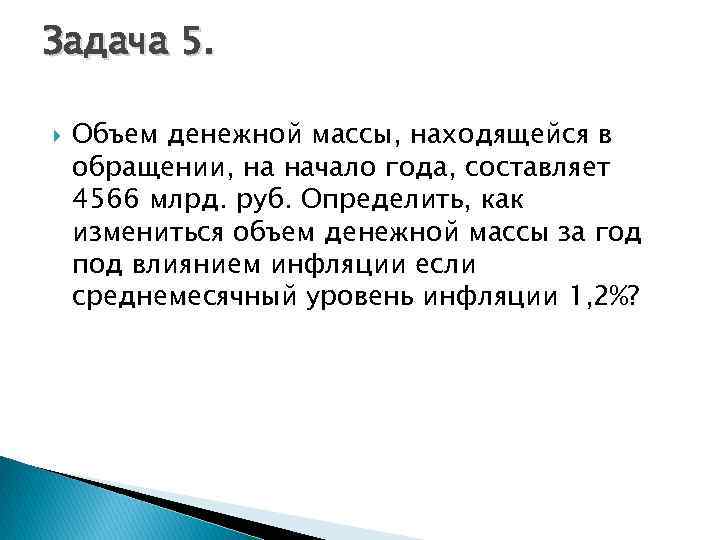 Задача 5.

Объем денежной массы, находящейся в обращении, на начало года, составляет 4566 млрд. руб. Определить, как измениться объем денежной массы за год под влиянием инфляции если среднемесячный уровень инфляции 1,2%?